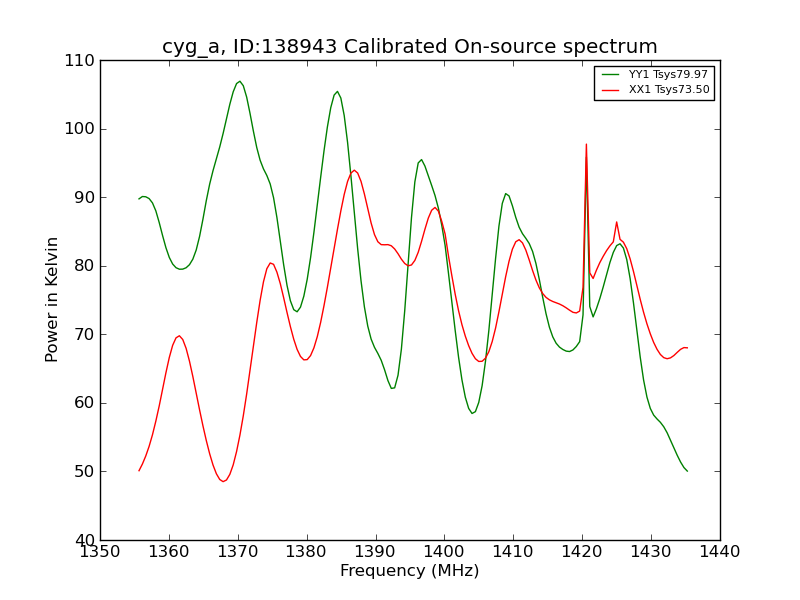 cyg_a, ID:138943 Calibrated On-source spectrum

YY1 Tsys79.97
XX1 Tsys73.50

110
100
90
80
70
60
50
40

Power in Kelvin

1350 1360 1370 1380 1390 1400 1410 1420 1430 1440

Frequency (MHz)